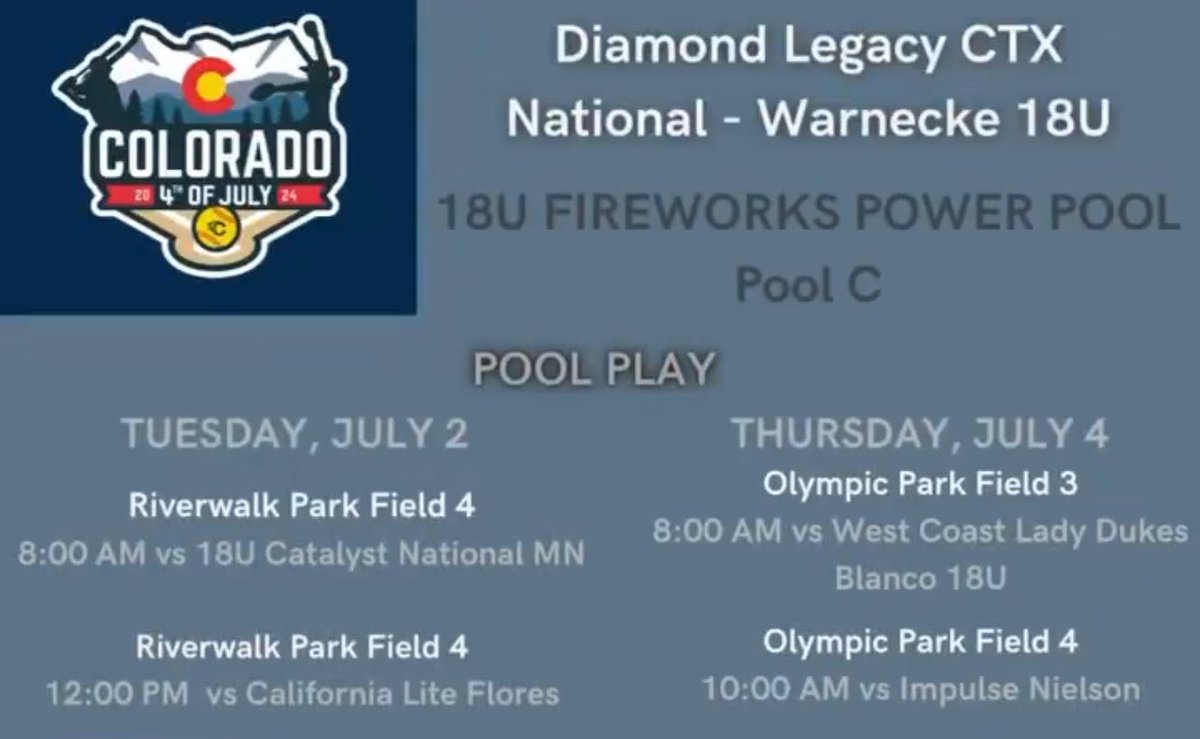 COLORADO
20 4TH OF JULY 24

Diamond Legacy CTX National - Warnecke 18U

18U FIREWORKS POWER POOL
Pool C

POOL PLAY

TUESDAY, JULY 2

Riverwalk Park Field 4
8:00 AM vs 18U Catalyst National MN

Riverwalk Park Field 4
12:00 PM vs California Lite Flores

THURSDAY, JULY 4

Olympic Park Field 3
8:00 AM vs West Coast Lady Dukes Blanco 18U

Olympic Park Field 4
10:00 AM vs Impulse Nielson